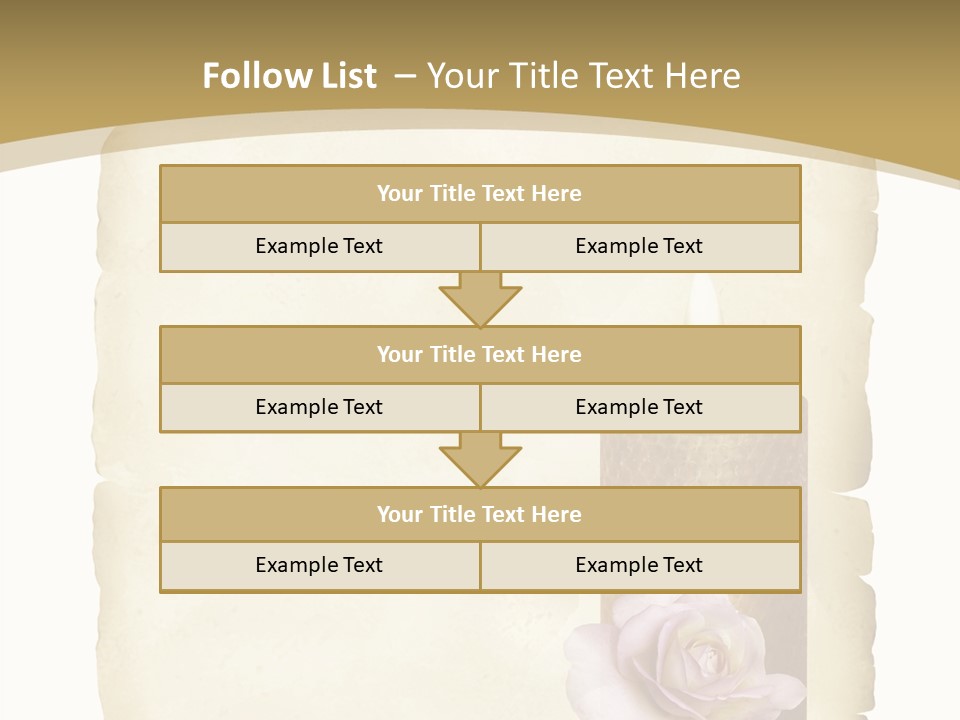 Follow List – Your Title Text Here

Your Title Text Here

Example Text

Example Text

Your Title Text Here

Example Text

Example Text

Your Title Text Here

Example Text

Example Text